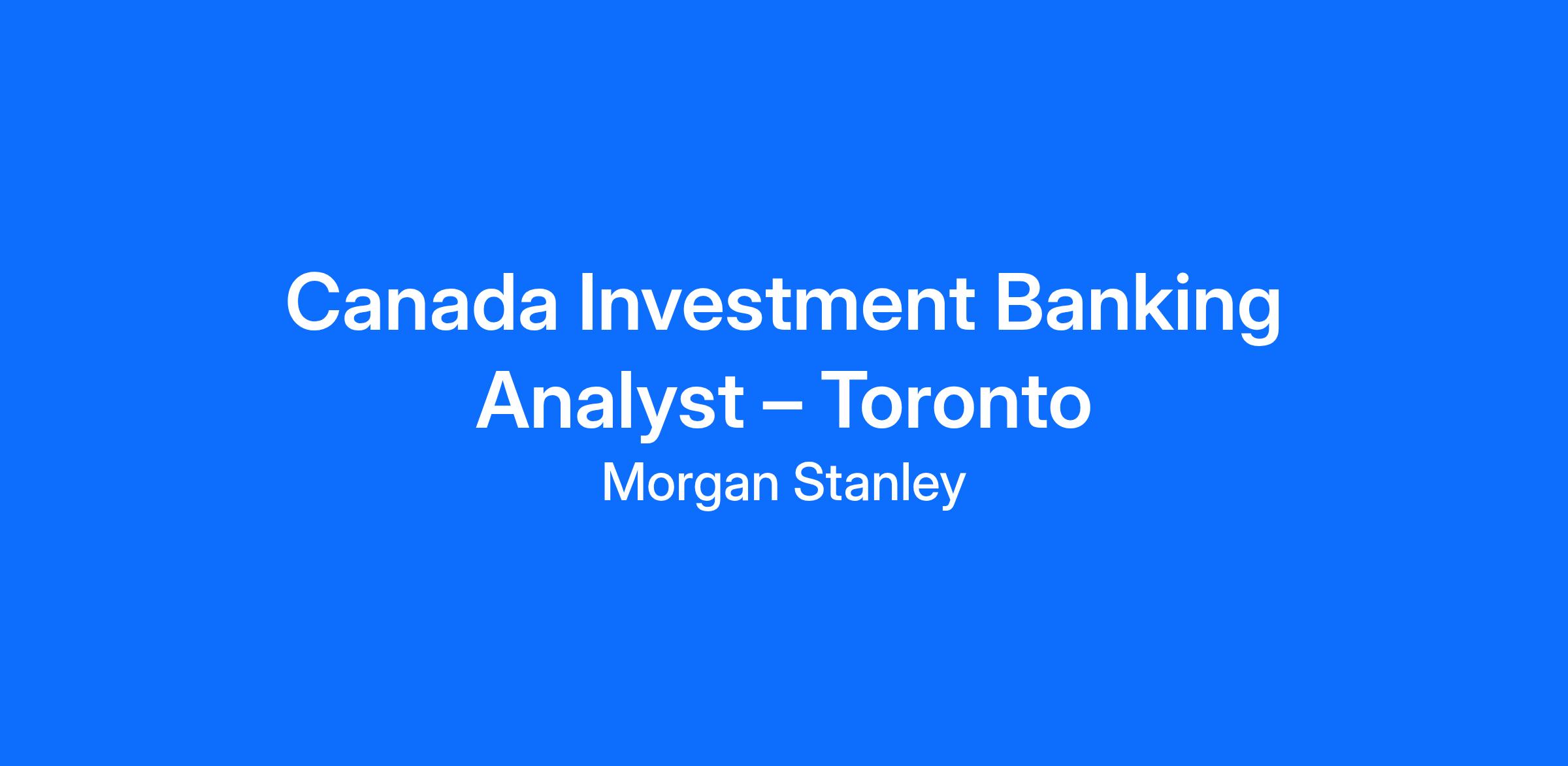 Canada Investment Banking Analyst – Toronto

Morgan Stanley